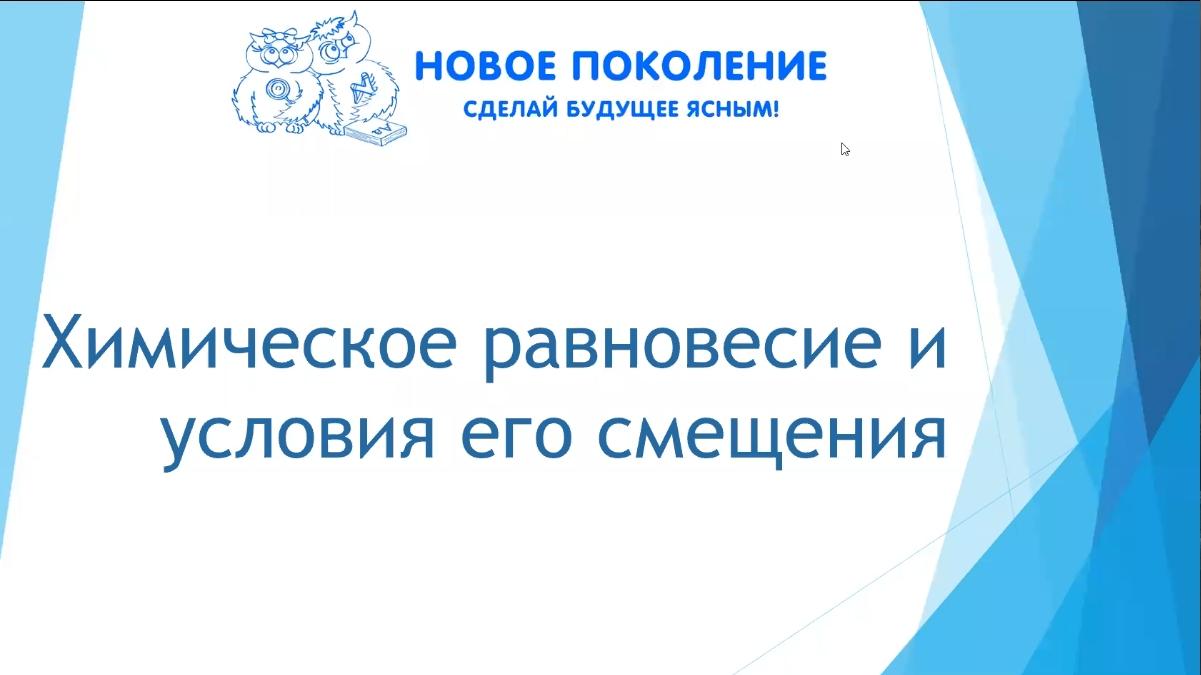 НОВОЕ ПОКОЛЕНИЕ
СДЕЛАЙ БУДУЩЕЕ ЯСНЫМ!

Химическое равновесие и условия его смещения